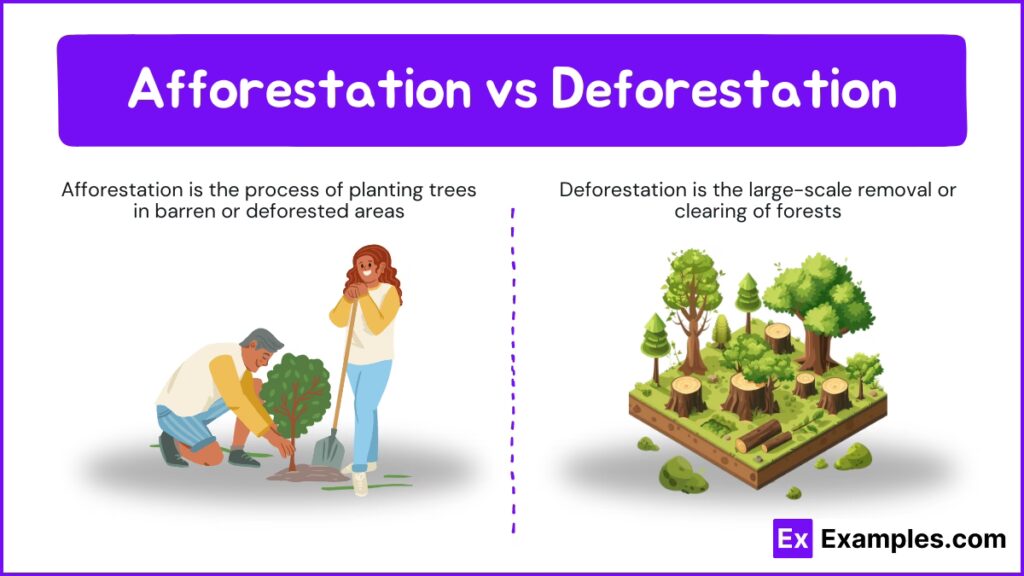 Afforestation vs Deforestation

Afforestation is the process of planting trees in barren or deforested areas

Deforestation is the large-scale removal or clearing of forests

Ex Examples.com